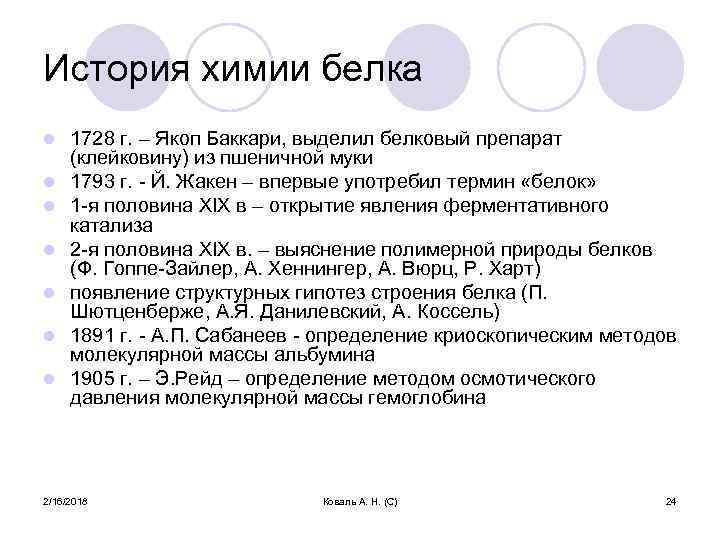 История химии белка

1728 г. – Якоп Баккари, выделил белковый препарат (клейковину) из пшеничной муки

1793 г. - Й. Жакен – впервые употребил термин «белок»

1-я половина XIX в – открытие явления ферментативного катализа

2-я половина XIX в. – выяснение полимерной природы белков (Ф. Гоппе-Зайлер, А. Хеннингер, А. Вюрц, Р. Харт)

появление структурных гипотез строения белка (П. Шютценберже, А.Я. Данилевский, А. Коссель)

1891 г. - А.П. Сабанеев - определение криоскопическим методов молекулярной массы альбумина

1905 г. – Э.Рейд – определение методом осмотического давления молекулярной массы гемоглобина

2/16/2018

Коваль А. Н. (С)

24